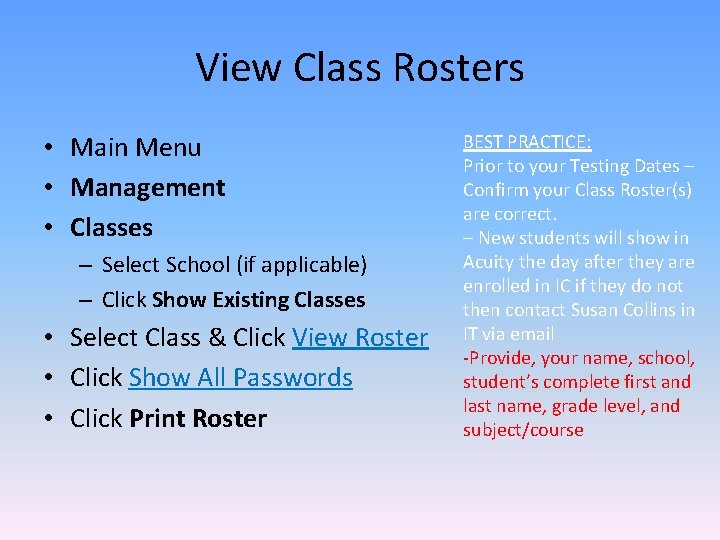 View Class Rosters

• Main Menu
• Management
• Classes
– Select School (if applicable)
– Click Show Existing Classes
• Select Class & Click View Roster
• Click Show All Passwords
• Click Print Roster

BEST PRACTICE:
Prior to your Testing Dates – Confirm your Class Roster(s) are correct.
– New students will show in Acuity the day after they are enrolled in IC if they do not then contact Susan Collins in IT via email
-Provide, your name, school, student's complete first and last name, grade level, and subject/course